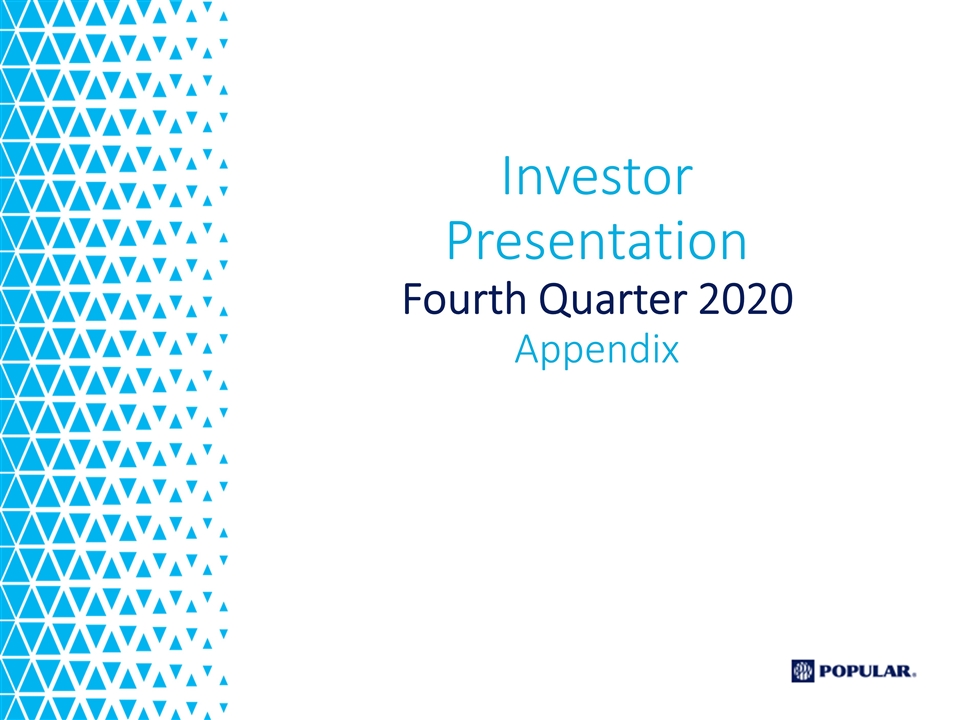 Investor Presentation
Fourth Quarter 2020
Appendix

POPULAR.